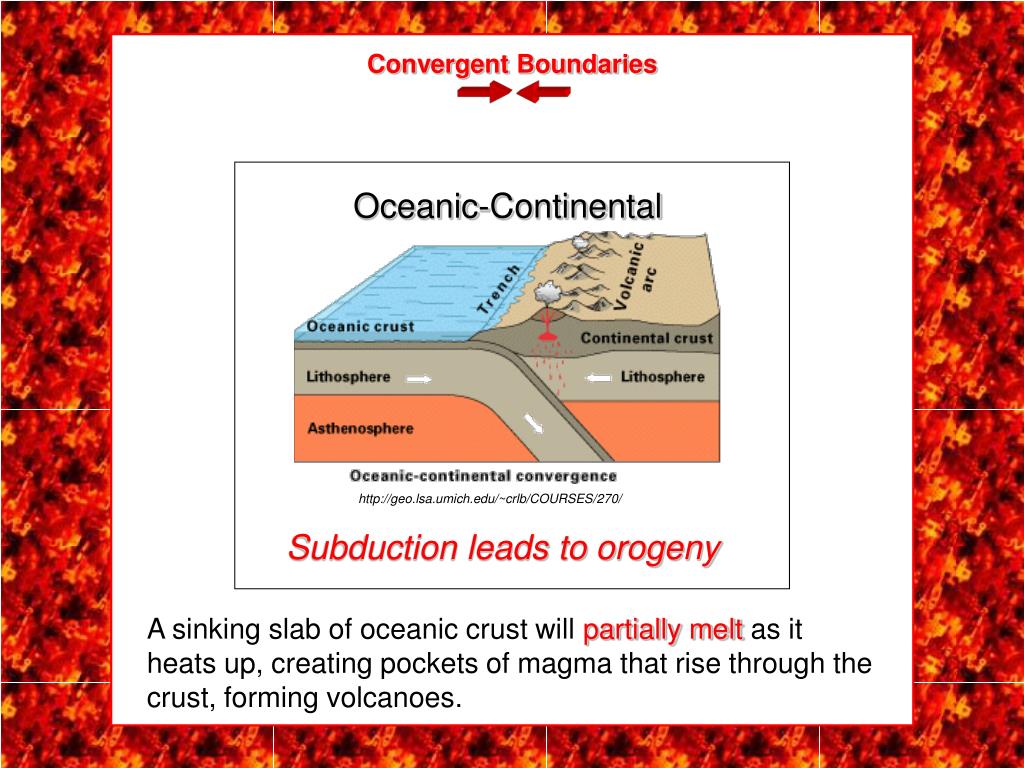 Convergent Boundaries

Oceanic-Continental

Trench

Volcanic arc

Oceanic crust

Continental crust

Lithosphere

Lithosphere

Asthenosphere

Oceanic-continental convergence

http://geo.lsa.umich.edu/~crlb/COURSES/270/

Subduction leads to orogeny

A sinking slab of oceanic crust will partially melt as it heats up, creating pockets of magma that rise through the crust, forming volcanoes.